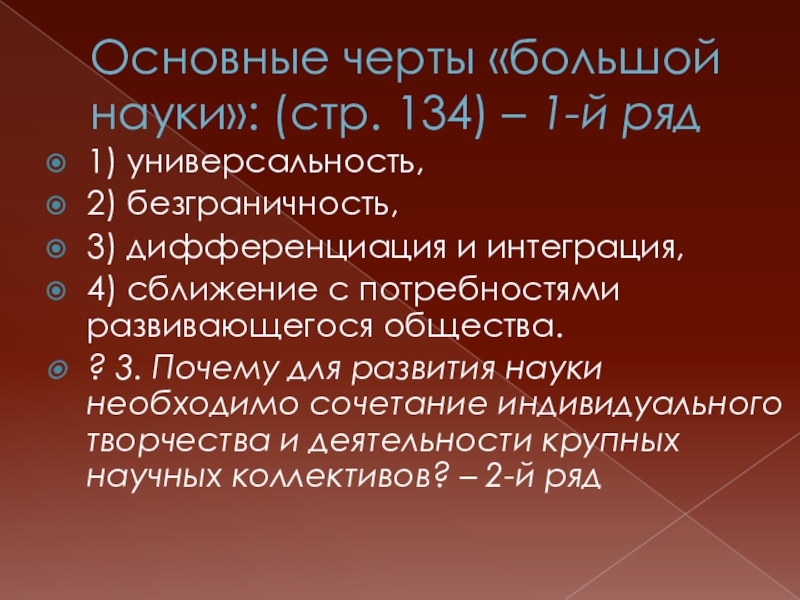 Основные черты «большой науки»: (стр. 134) – 1-й ряд

1) универсальность,

2) безграничность,

3) дифференциация и интеграция,

4) сближение с потребностями развивающегося общества.

? 3. Почему для развития науки необходимо сочетание индивидуального творчества и деятельности крупных научных коллективов? – 2-й ряд